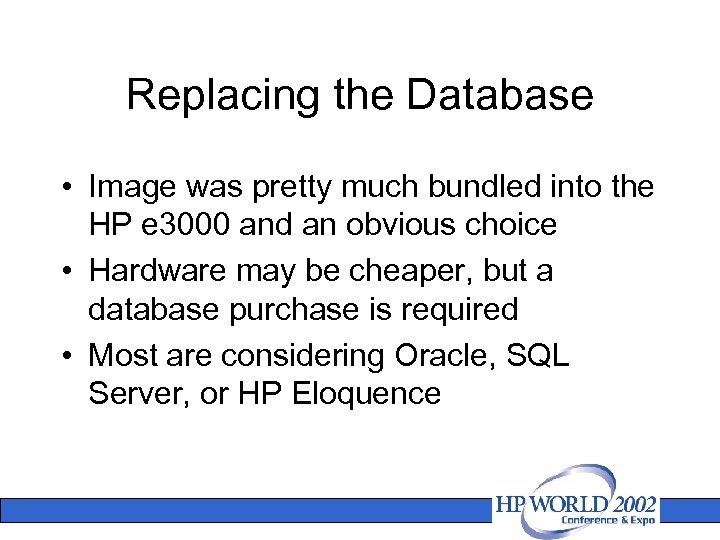 Replacing the Database

• Image was pretty much bundled into the HP e3000 and an obvious choice
• Hardware may be cheaper, but a database purchase is required
• Most are considering Oracle, SQL Server, or HP Eloquence

HP WORLD 2002
Conference & Expo